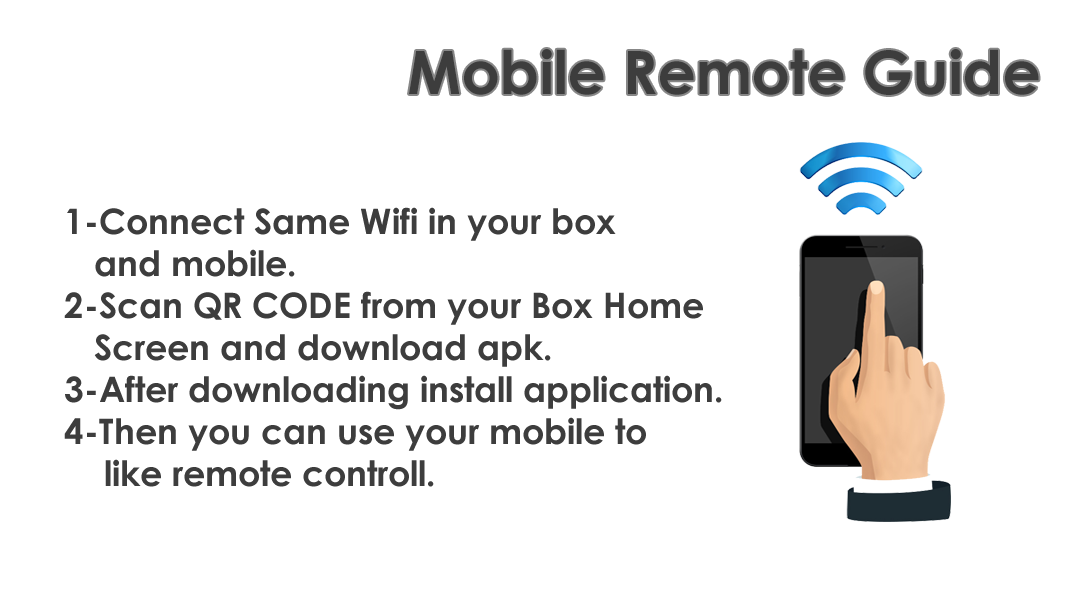 Mobile Remote Guide

1-Connect Same Wifi in your box and mobile.
2-Scan QR CODE from your Box Home Screen and download apk.
3-After downloading install application.
4-Then you can use your mobile to like remote controll.